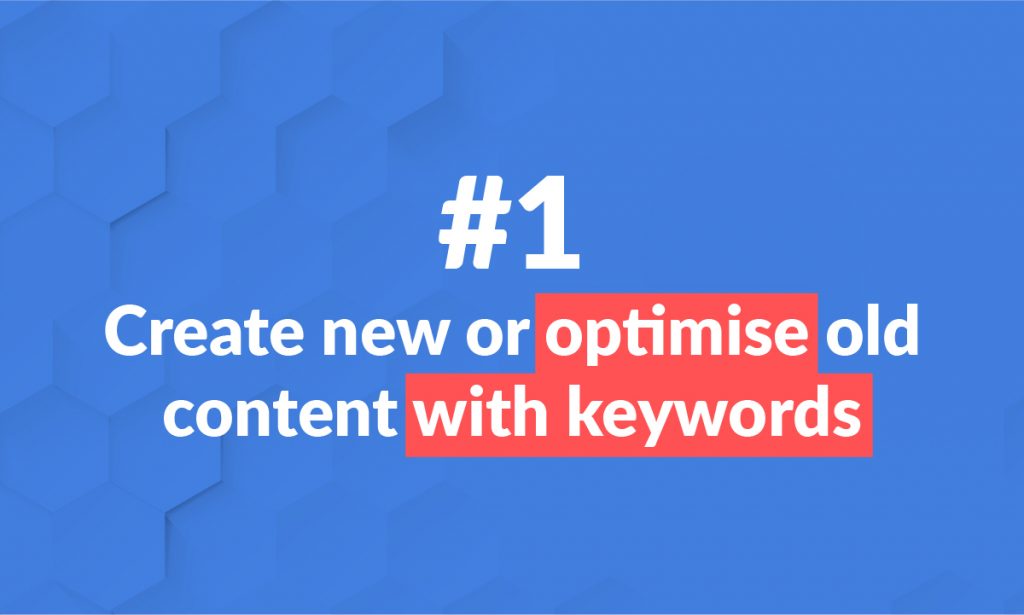 #1

Create new or optimise old content with keywords